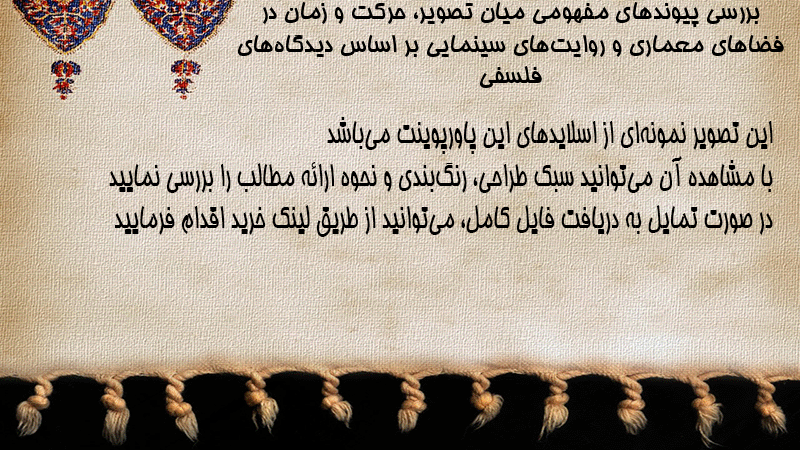 بررسی پیوندهای مفهومی میان تصویر، حرکت و زمان در فضاهای معماری و روایت‌های سینمایی بر اساس دیدگاه‌های فلسفی

این تصویر نمونه‌ای از اسلایدهای این پاورپوینت می‌باشد
با مشاهده آن می‌توانید سبک طراحی، رنگ‌بندی و نحوه ارائه مطالب را بررسی نمایید
در صورت تمایل به دریافت فایل کامل، می‌توانید از طریق لینک خرید اقدام فرمایید